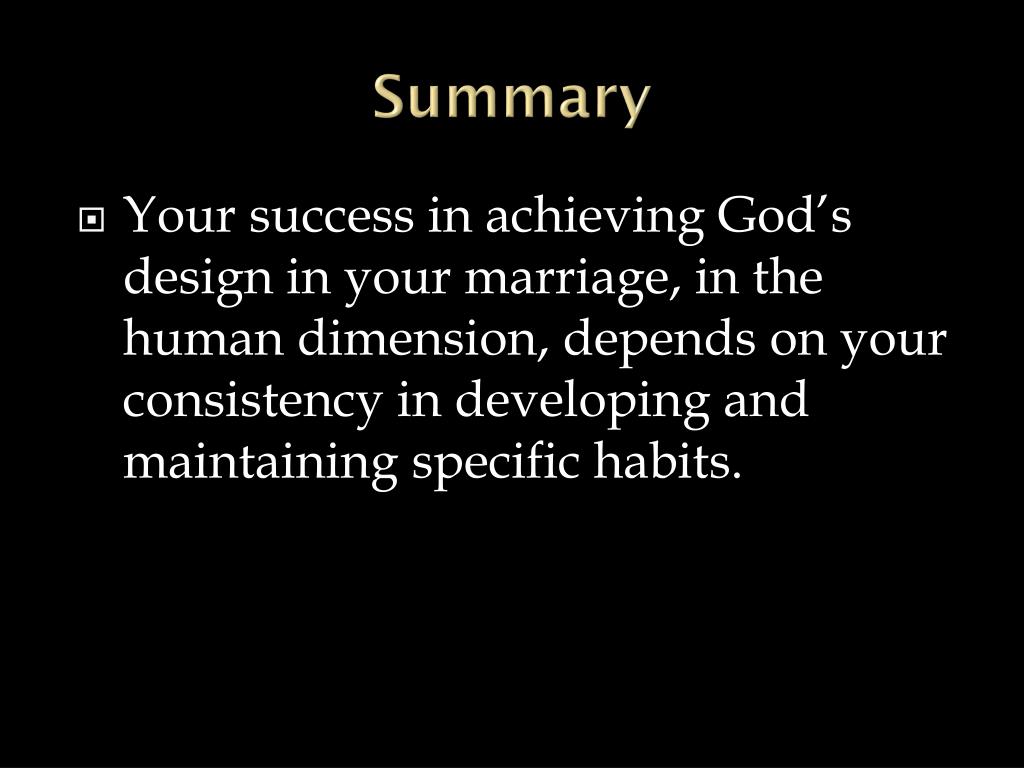 Summary

Your success in achieving God’s design in your marriage, in the human dimension, depends on your consistency in developing and maintaining specific habits.